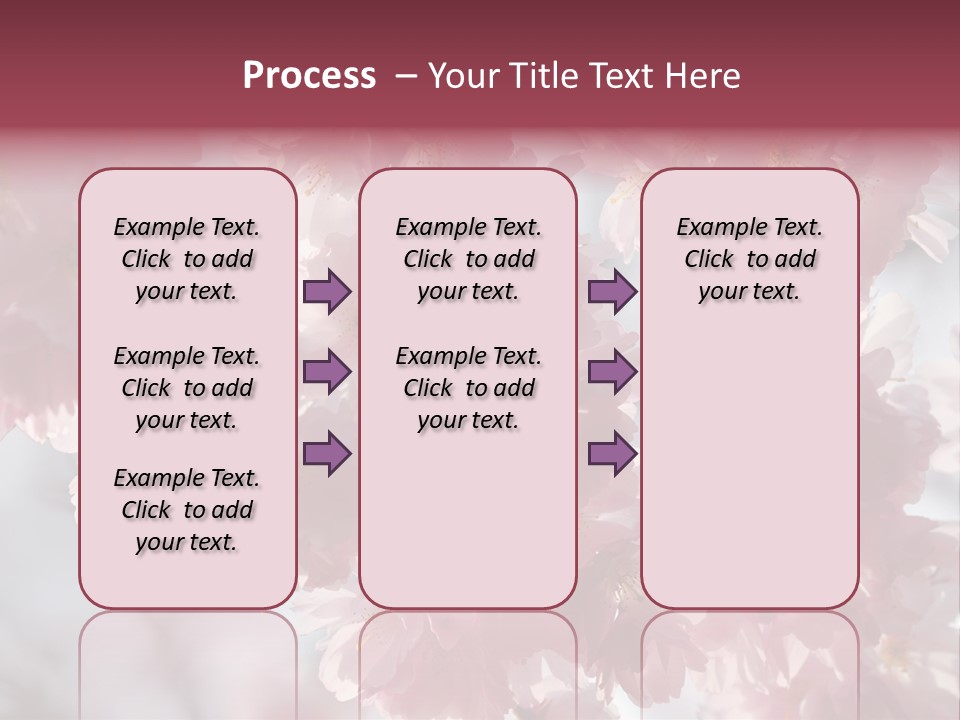 Process – Your Title Text Here

Example Text. Click to add your text.

Example Text. Click to add your text.

Example Text. Click to add your text.

Example Text. Click to add your text.

Example Text. Click to add your text.

Example Text. Click to add your text.